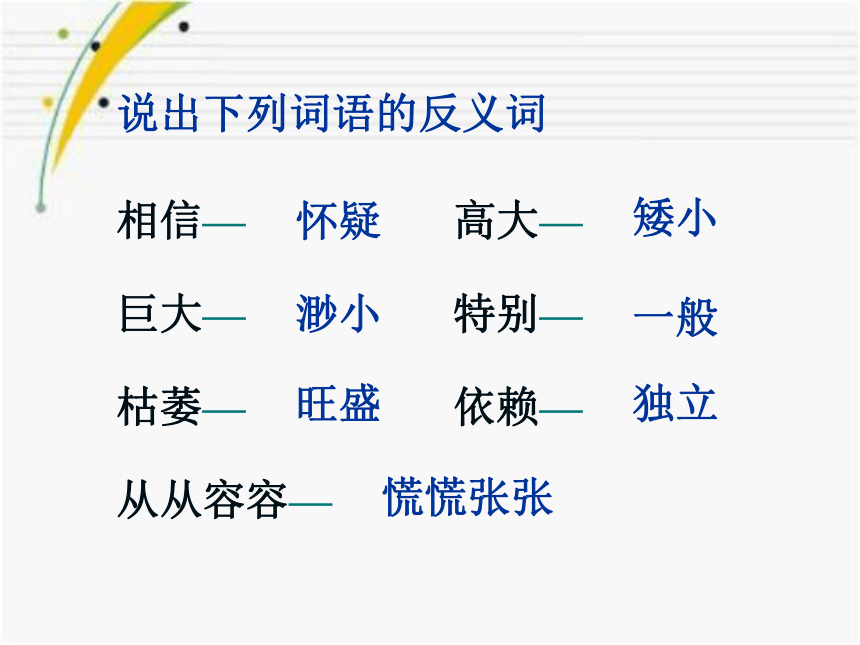 说出下列词语的反义词

相信— 怀疑　高大— 矮小

巨大— 渺小　特别— 一般

枯萎— 旺盛　依赖— 独立

从从容容— 慌慌张张